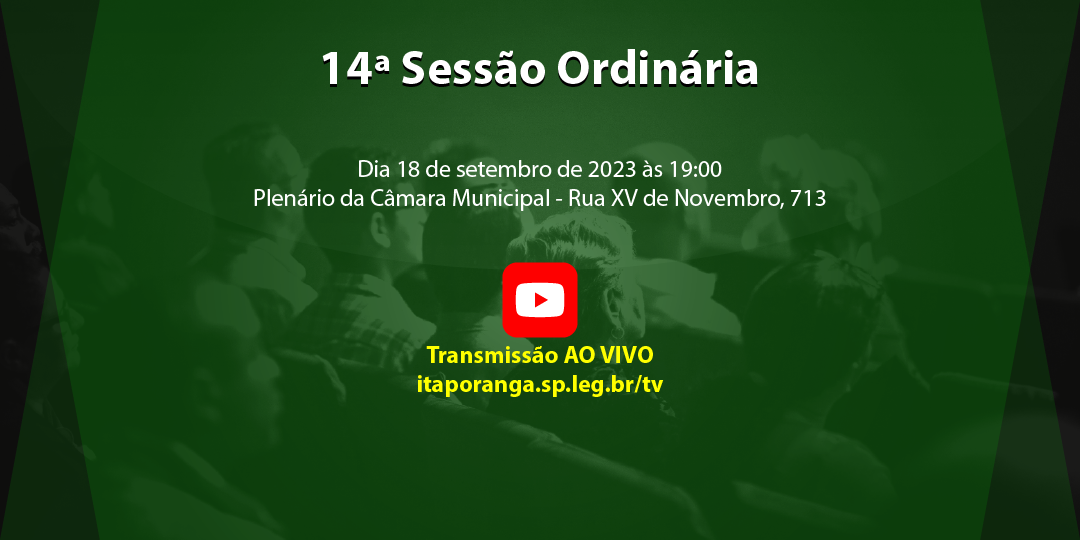 14ª Sessão Ordinária

Dia 18 de setembro de 2023 às 19:00
Plenário da Câmara Municipal - Rua XV de Novembro, 713

Transmissão AO VIVO
itaporanga.sp.leg.br/tv